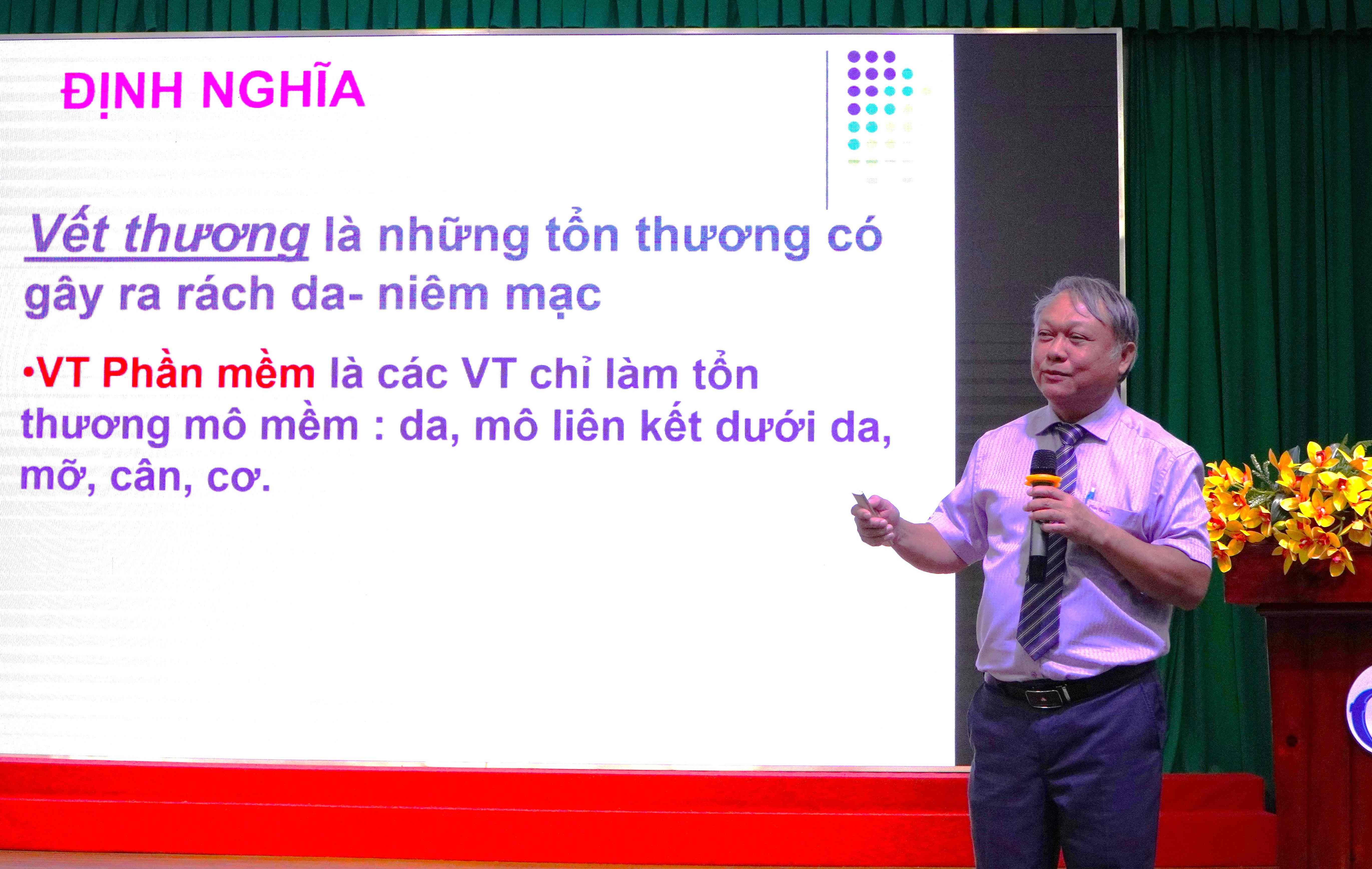 ĐỊNH NGHĨA

Vết thương là những tổn thương có gây ra rách da- niêm mạc

•VT Phần mềm là các VT chỉ làm tổn thương mô mềm : da, mô liên kết dưới da, mỡ, cân, cơ.